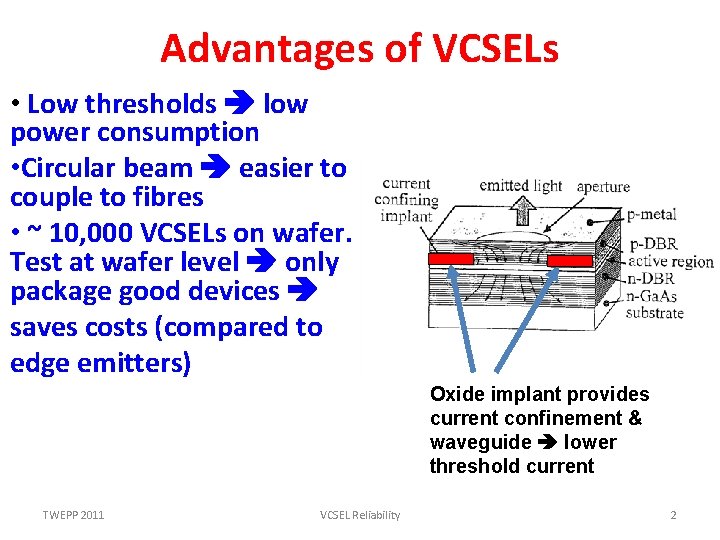 Advantages of VCSELs

• Low thresholds ➔ low power consumption

•Circular beam ➔ easier to couple to fibres

• ~ 10,000 VCSELs on wafer. Test at wafer level ➔ only package good devices ➔ saves costs (compared to edge emitters)

current confining implant

emitted light

aperture

p-metal

p-DBR

active region

n-DBR

n-GaAs substrate

Oxide implant provides current confinement & waveguide ➔ lower threshold current

TWEPP 2011

VCSEL Reliability

2